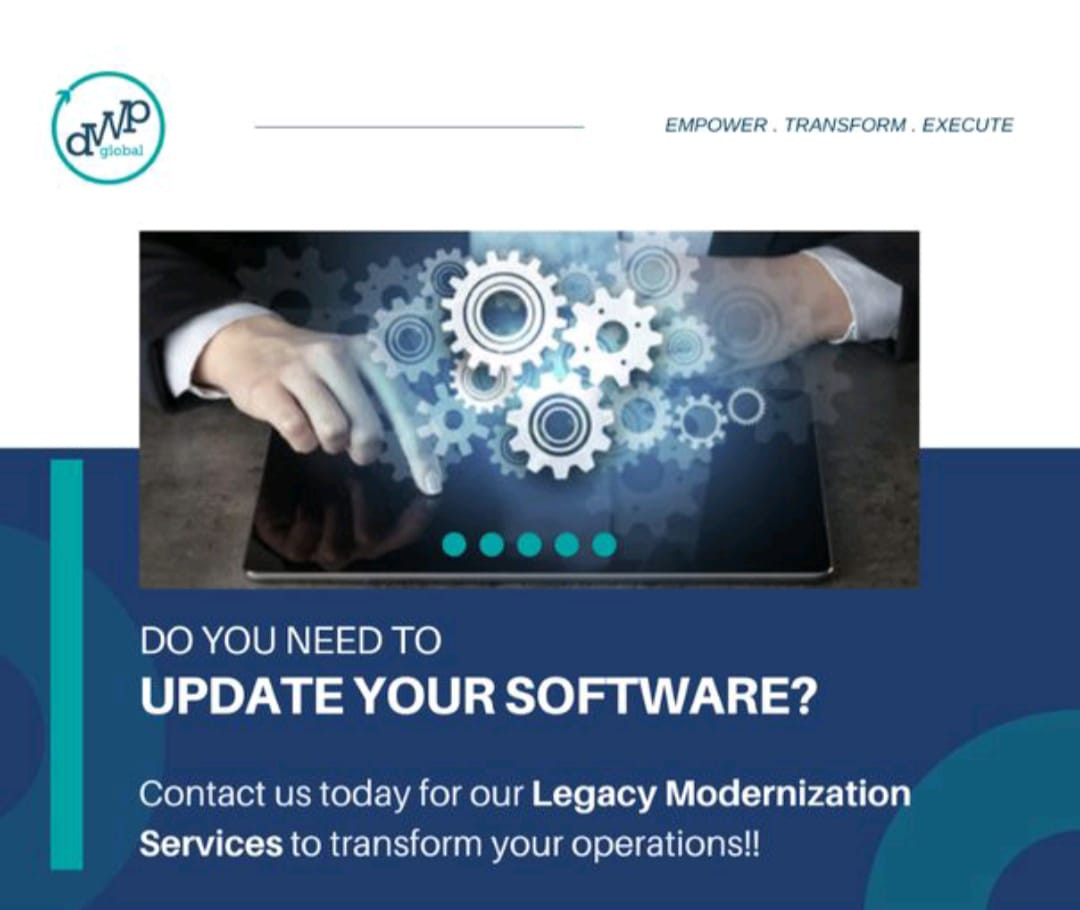 dWP global

EMPOWER . TRANSFORM . EXECUTE

DO YOU NEED TO
UPDATE YOUR SOFTWARE?

Contact us today for our Legacy Modernization Services to transform your operations!!